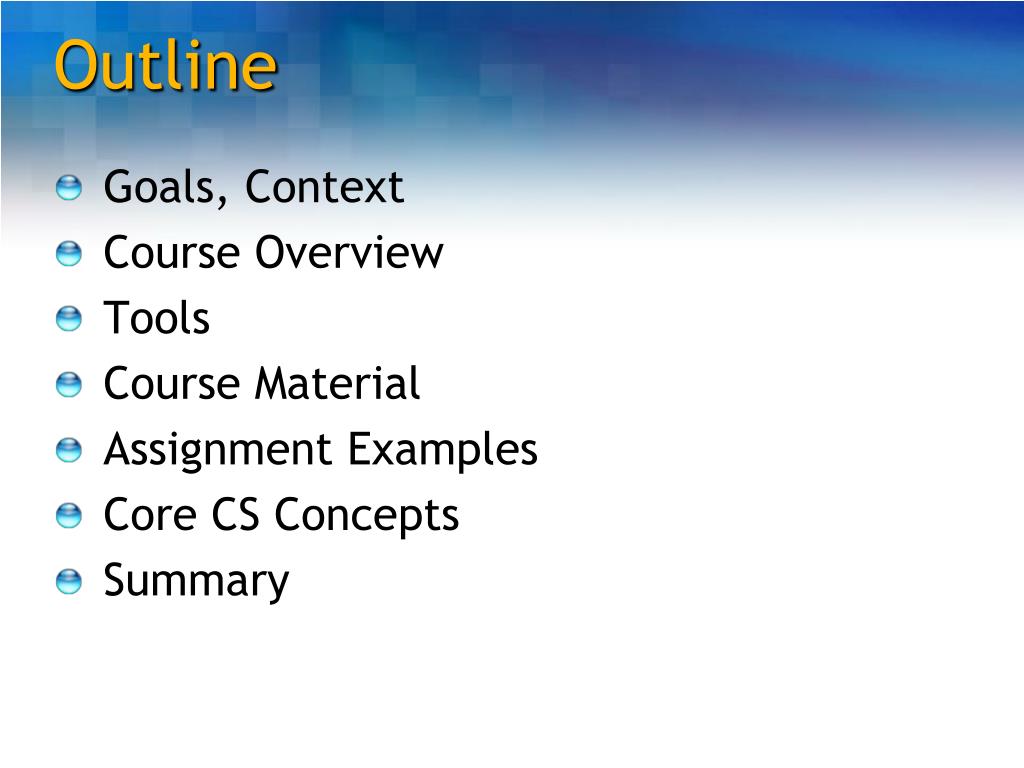 Outline

Goals, Context
Course Overview
Tools
Course Material
Assignment Examples
Core CS Concepts
Summary